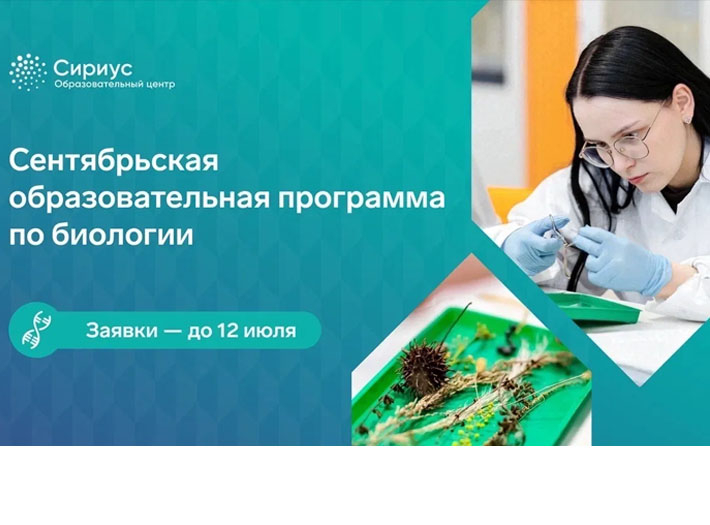 Сириус
Образовательный центр

Сентябрьская образовательная программа по биологии

Заявки — до 12 июля